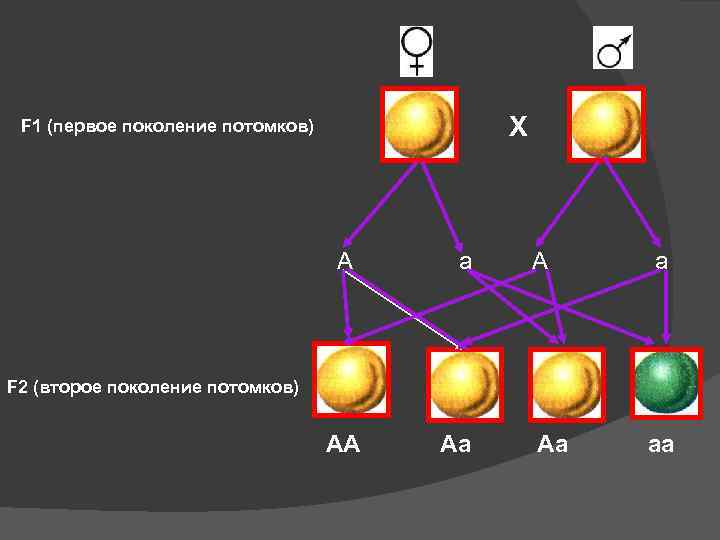 ♀ ♂

F1 (первое поколение потомков)

X

A a A a

F2 (второе поколение потомков)

AA Aa Aa aa